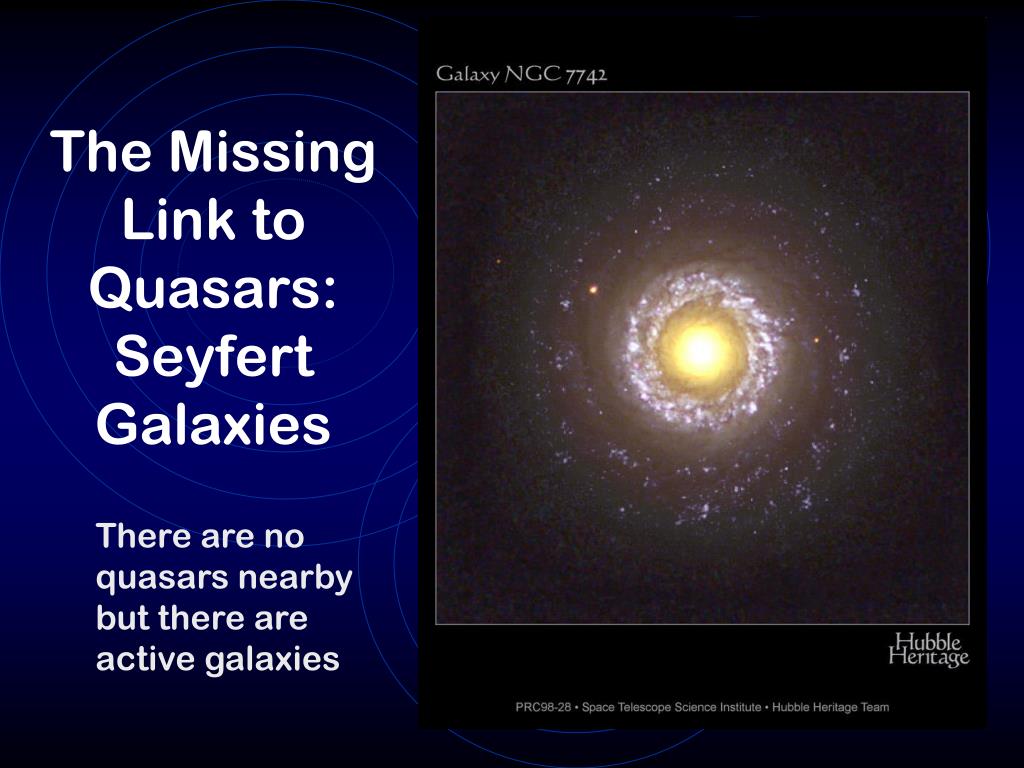 The Missing Link to Quasars: Seyfert Galaxies

There are no quasars nearby but there are active galaxies

Galaxy NGC 7742

Hubble Heritage

PRC98-28 • Space Telescope Science Institute • Hubble Heritage Team